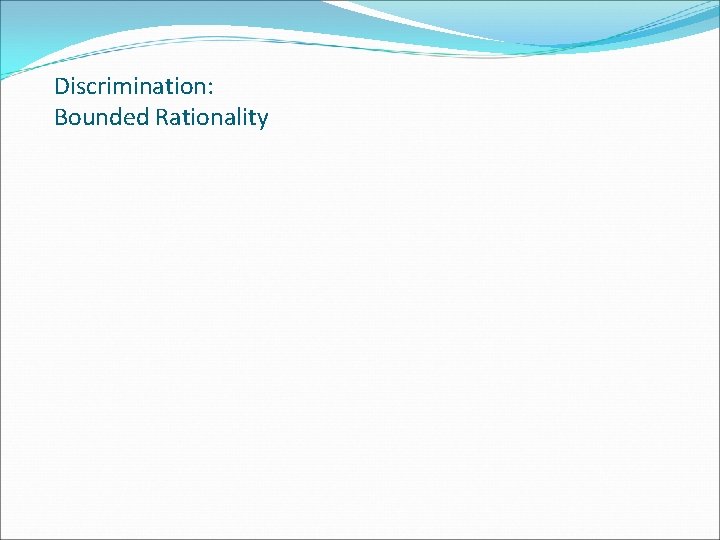 Discrimination:
Bounded Rationality